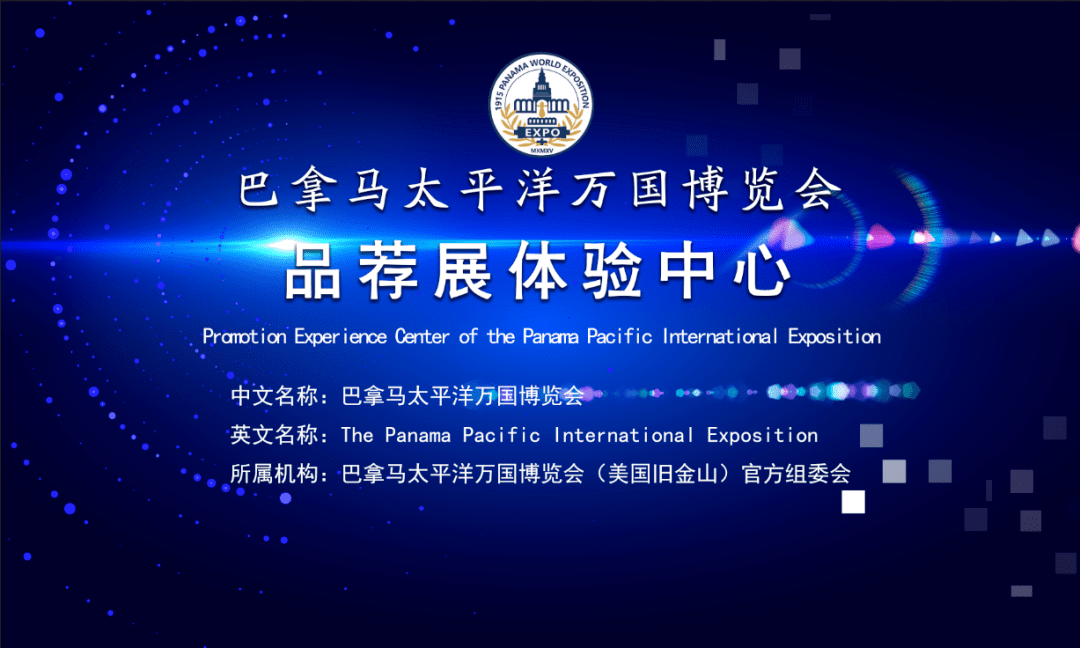 1915 PANAMA WORLD EXPOSITION
EXPO
MXMXV

巴拿马太平洋万国博览会

品荐展体验中心

Promotion Experience Center of the Panama Pacific International Exposition

中文名称：巴拿马太平洋万国博览会
英文名称：The Panama Pacific International Exposition
所属机构：巴拿马太平洋万国博览会（美国旧金山）官方组委会